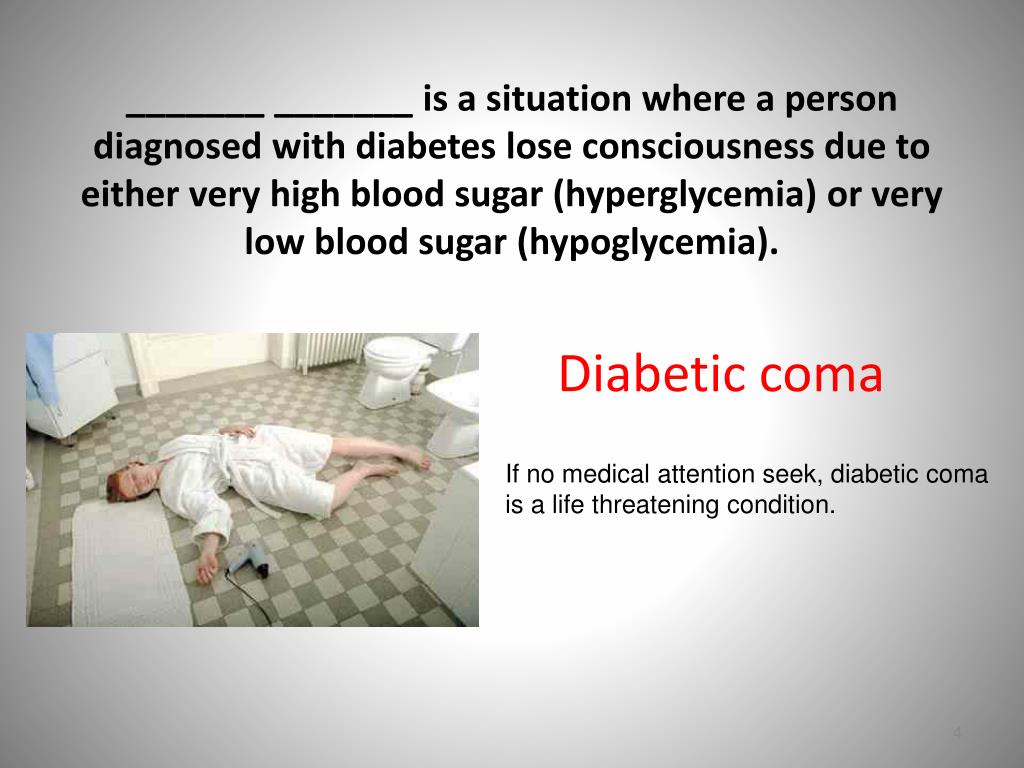 _______ _______ is a situation where a person diagnosed with diabetes lose consciousness due to either very high blood sugar (hyperglycemia) or very low blood sugar (hypoglycemia).

Diabetic coma

If no medical attention seek, diabetic coma is a life threatening condition.

4